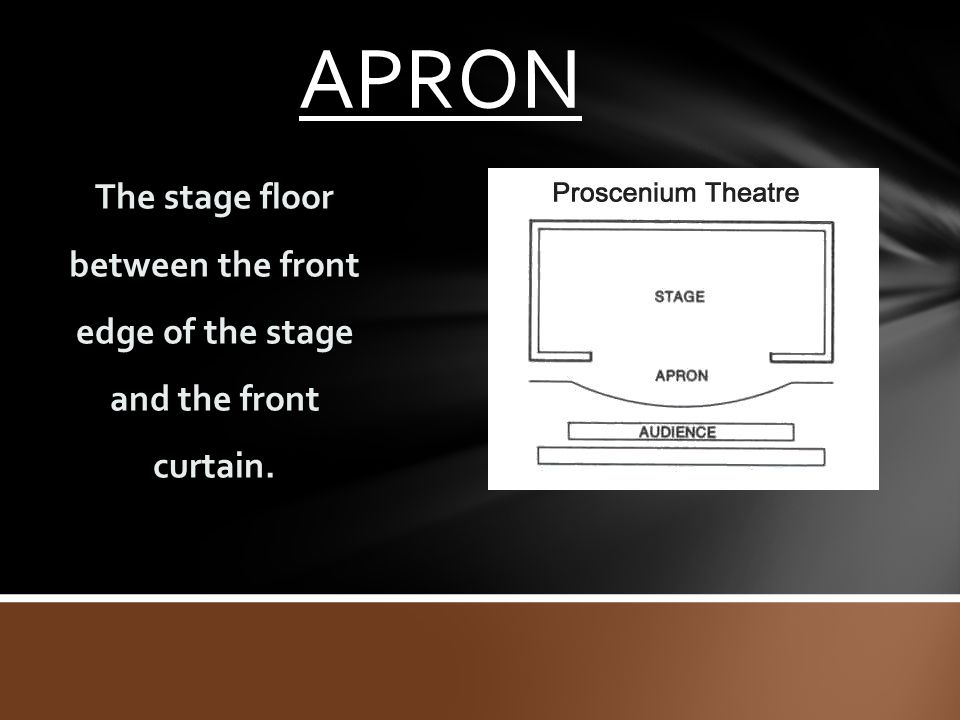 APRON

The stage floor between the front edge of the stage and the front curtain.

Proscenium Theatre

STAGE

APRON

AUDIENCE